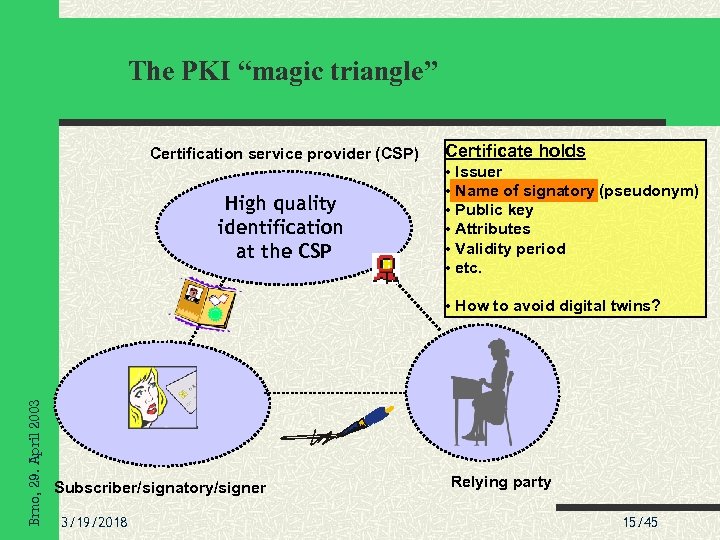 The PKI “magic triangle”

Certification service provider (CSP)

High quality identification at the CSP

Certificate holds
• Issuer
• Name of signatory (pseudonym)
• Public key
• Attributes
• Validity period
• etc.

• How to avoid digital twins?

Subscriber/signatory/signer

Relying party

Brno, 29. April 2003

3/19/2018

15/45